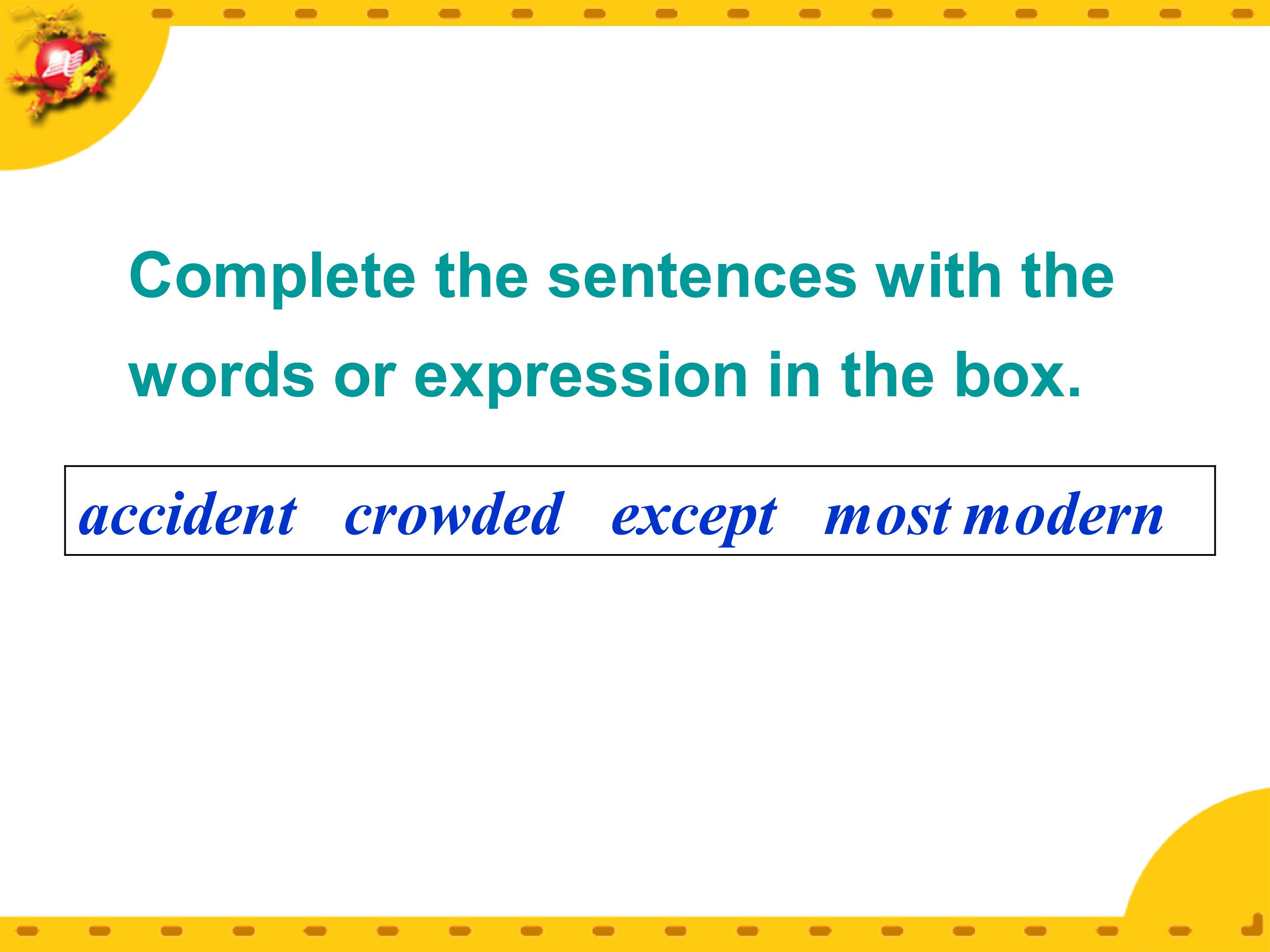 Complete the sentences with the words or expression in the box.

accident crowded except most modern